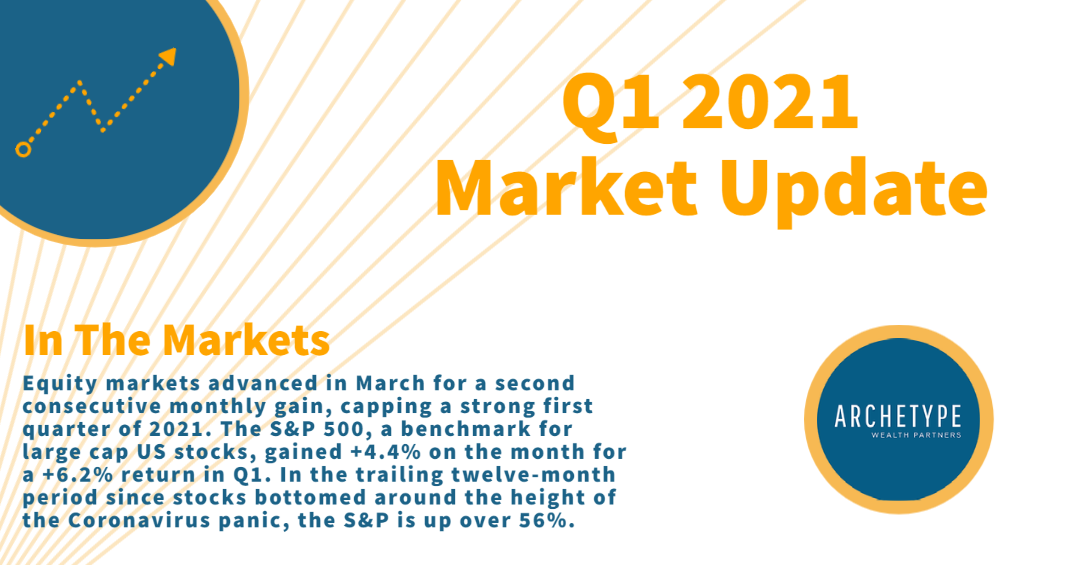 Q1 2021
Market Update

In The Markets

Equity markets advanced in March for a second consecutive monthly gain, capping a strong first quarter of 2021. The S&P 500, a benchmark for large cap US stocks, gained +4.4% on the month for a +6.2% return in Q1. In the trailing twelve-month period since stocks bottomed around the height of the Coronavirus panic, the S&P is up over 56%.

ARCHETYPE
WEALTH PARTNERS